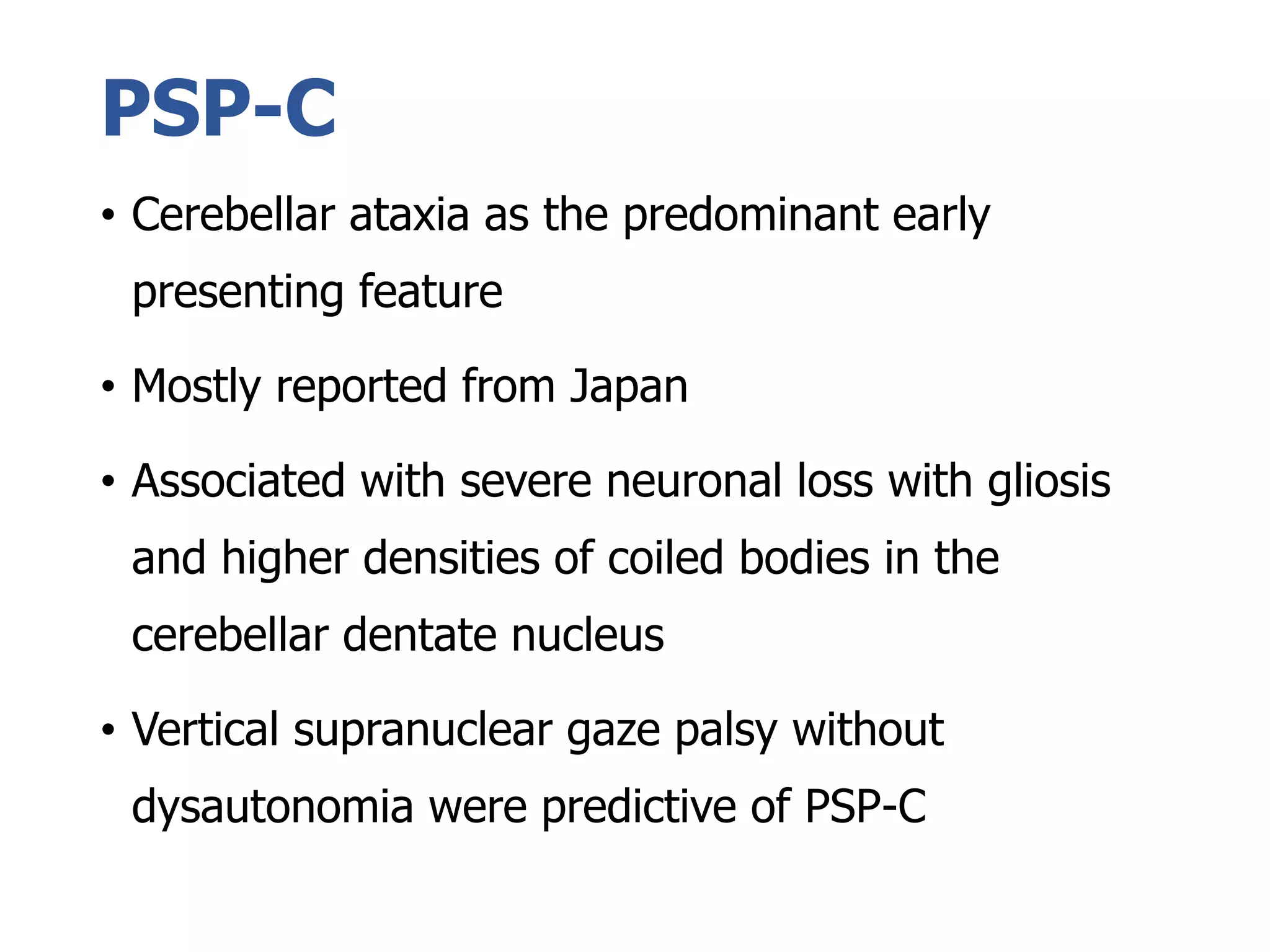 PSP-C

• Cerebellar ataxia as the predominant early presenting feature

• Mostly reported from Japan

• Associated with severe neuronal loss with gliosis and higher densities of coiled bodies in the cerebellar dentate nucleus

• Vertical supranuclear gaze palsy without dysautonomia were predictive of PSP-C